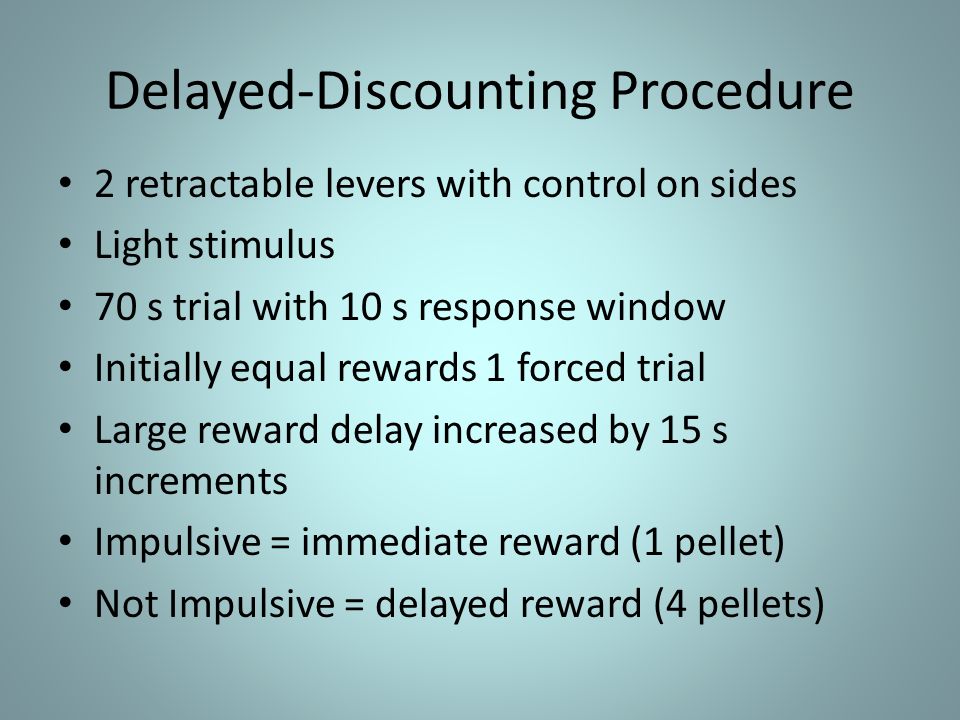 Delayed-Discounting Procedure

• 2 retractable levers with control on sides
• Light stimulus
• 70 s trial with 10 s response window
• Initially equal rewards 1 forced trial
• Large reward delay increased by 15 s increments
• Impulsive = immediate reward (1 pellet)
• Not Impulsive = delayed reward (4 pellets)